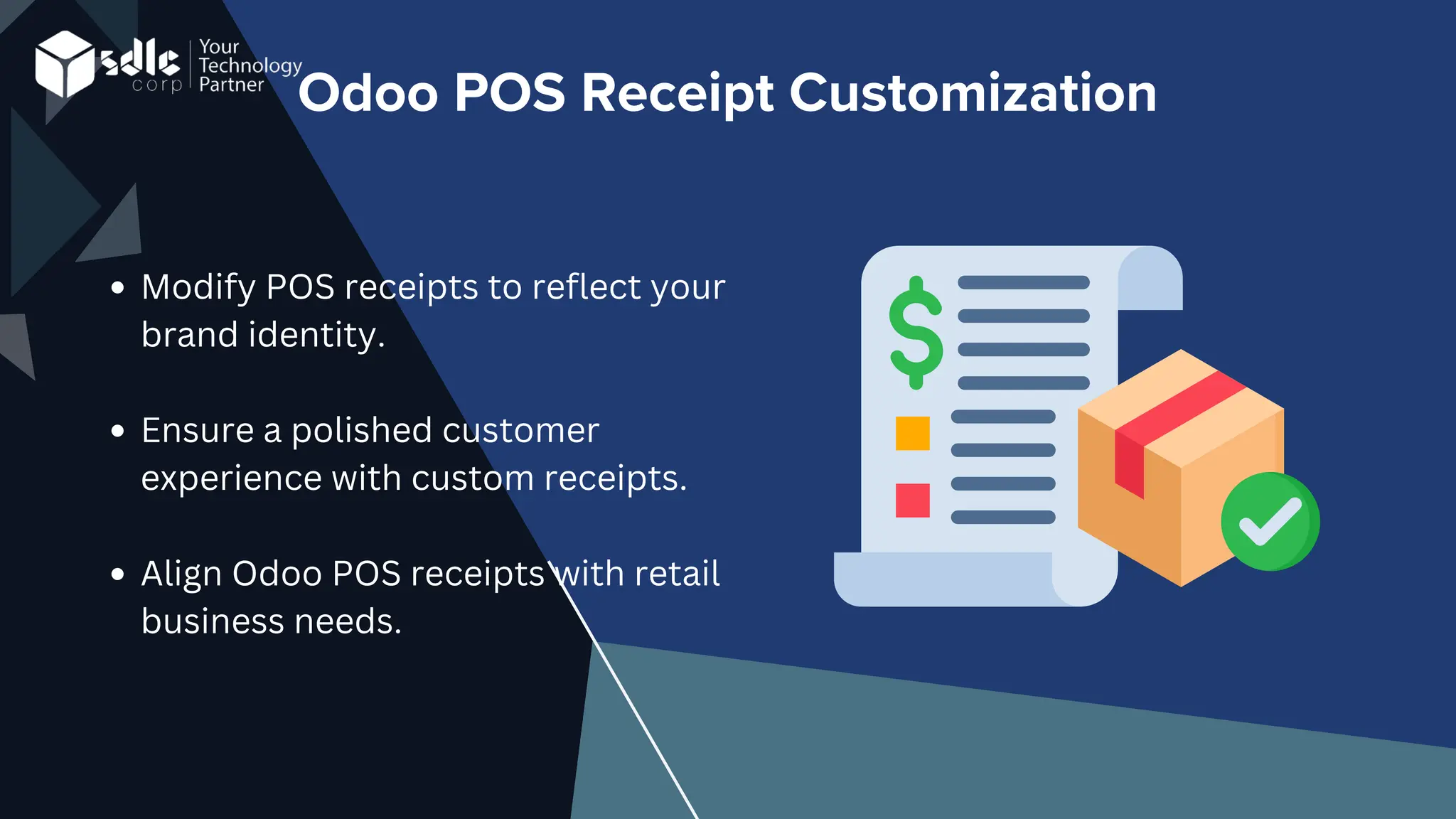 sdlc corp Your Technology Partner

Odoo POS Receipt Customization

• Modify POS receipts to reflect your brand identity.

• Ensure a polished customer experience with custom receipts.

• Align Odoo POS receipts with retail business needs.

$